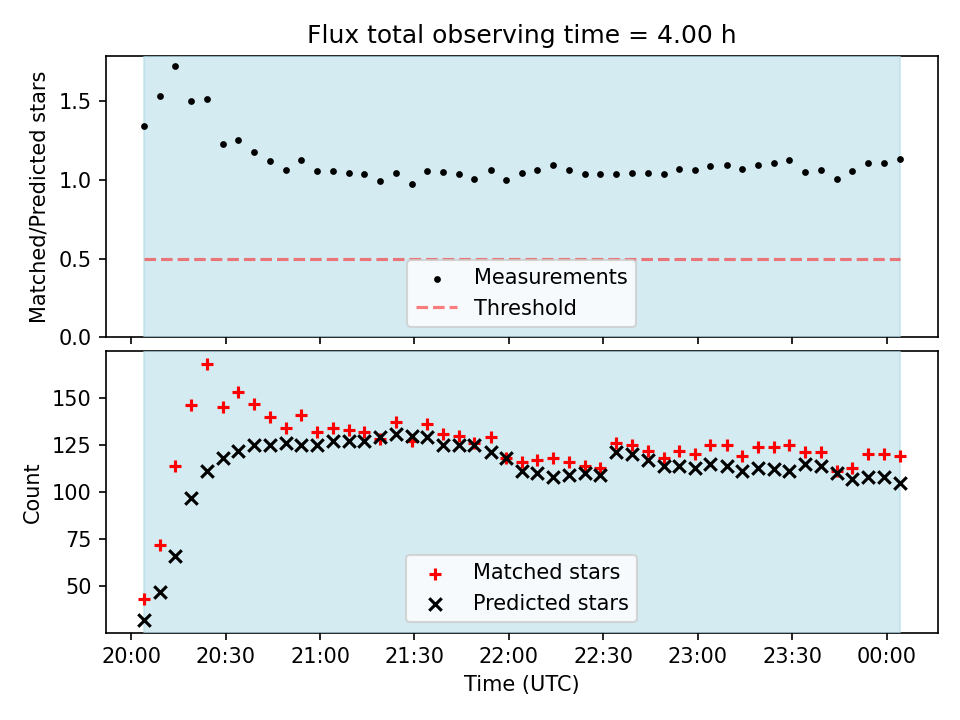 Flux total observing time = 4.00 h

Matched/Predicted stars

1.5
1.0
0.5
0.0

Measurements
Threshold

Count

150
125
100
75
50

Matched stars
Predicted stars

20:00 20:30 21:00 21:30 22:00 22:30 23:00 23:30 00:00

Time (UTC)